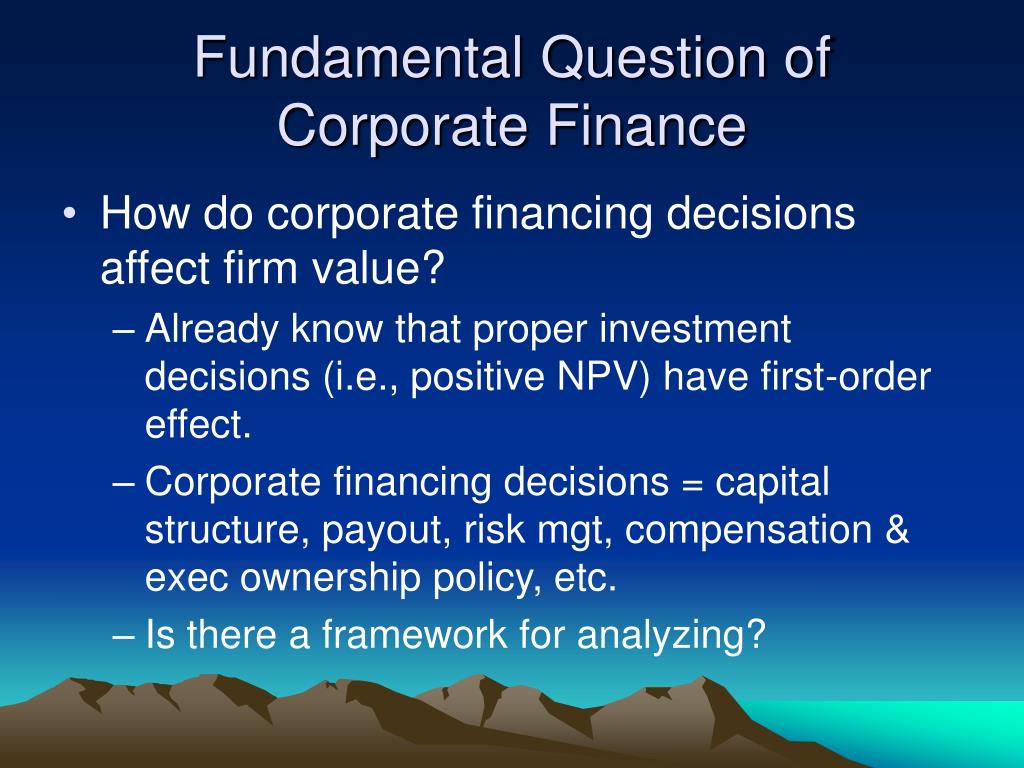 Fundamental Question of Corporate Finance

• How do corporate financing decisions affect firm value?

– Already know that proper investment decisions (i.e., positive NPV) have first-order effect.

– Corporate financing decisions = capital structure, payout, risk mgt, compensation & exec ownership policy, etc.

– Is there a framework for analyzing?